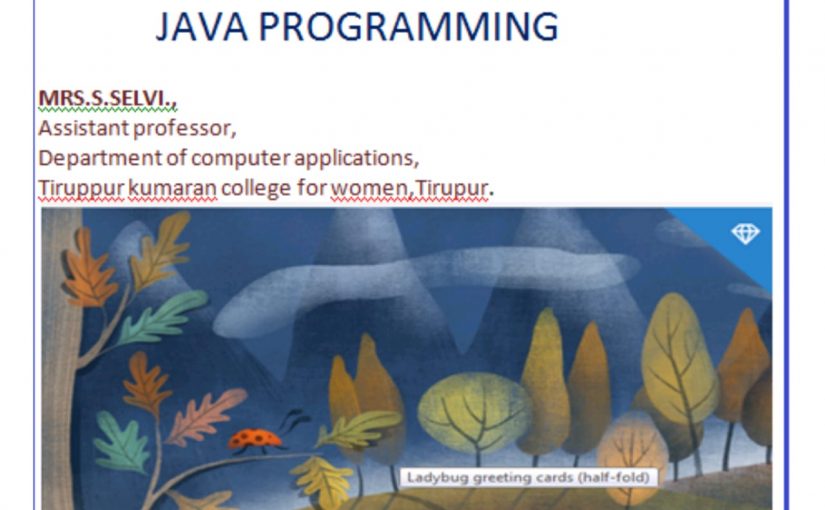 JAVA PROGRAMMING

MRS.S.SELVI.,
Assistant professor,
Department of computer applications,
Tiruppur kumaran college for women,Tirupur.

Ladybug greeting cards (half-fold)